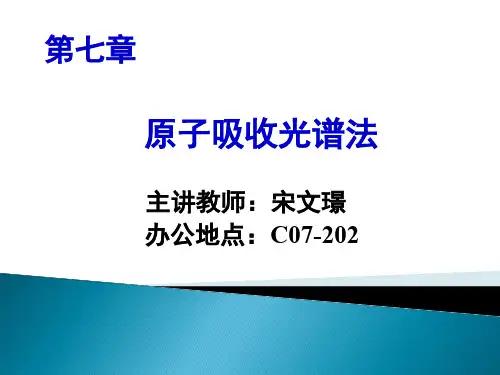 第七章

原子吸收光谱法

主讲教师：宋文璟
办公地点：C07-202